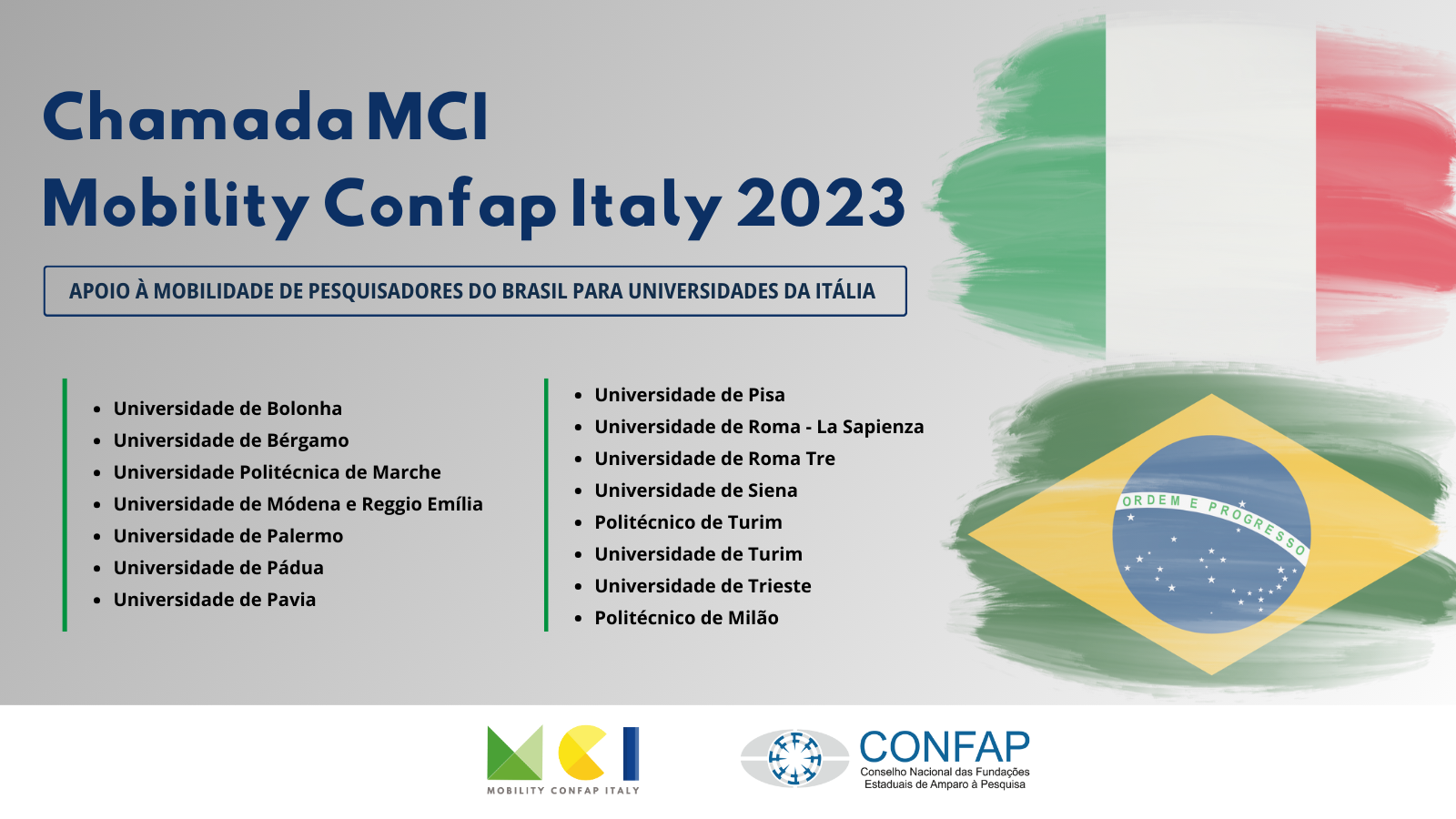 Chamada MCI
Mobility Confap Italy 2023

APOIO À MOBILIDADE DE PESQUISADORES DO BRASIL PARA UNIVERSIDADES DA ITÁLIA

- Universidade de Bolonha
- Universidade de Bérgamo
- Universidade Politécnica de Marche
- Universidade de Módena e Reggio Emília
- Universidade de Palermo
- Universidade de Pádua
- Universidade de Pavia

- Universidade de Pisa
- Universidade de Roma - La Sapienza
- Universidade de Roma Tre
- Universidade de Siena
- Politécnico de Turim
- Universidade de Turim
- Universidade de Trieste
- Politécnico de Milão

ORDEM E PROGRESSO

MCI
MOBILITY CONFAP ITALY

CONFAP
Conselho Nacional das Fundações Estaduais de Amparo à Pesquisa